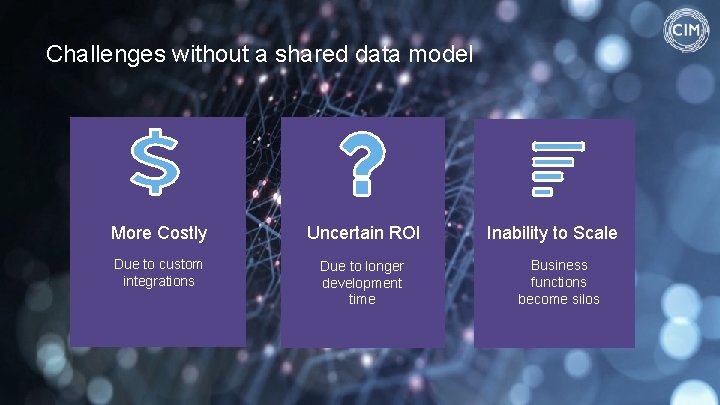 CIM

Challenges without a shared data model

$

More Costly

Due to custom integrations

?

Uncertain ROI

Due to longer development time

Inability to Scale

Business functions become silos